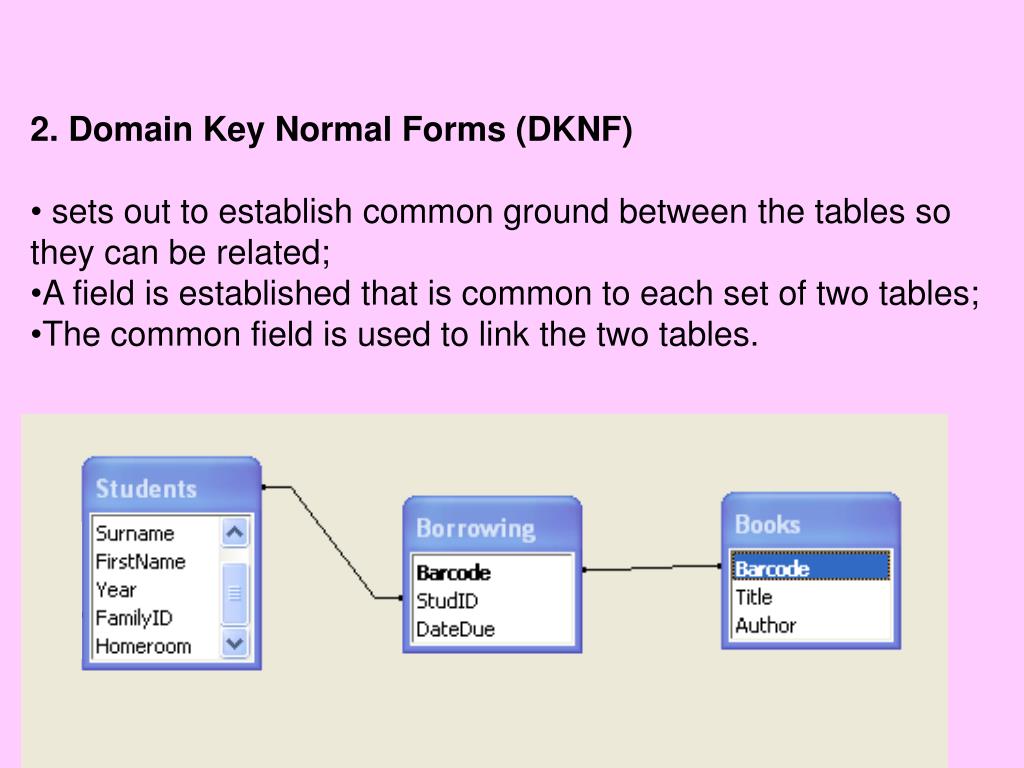 2. Domain Key Normal Forms (DKNF)

• sets out to establish common ground between the tables so they can be related;
•A field is established that is common to each set of two tables;
•The common field is used to link the two tables.

Students
Surname
FirstName
Year
FamilyID
Homeroom

Borrowing
Barcode
StudID
DateDue

Books
Barcode
Title
Author